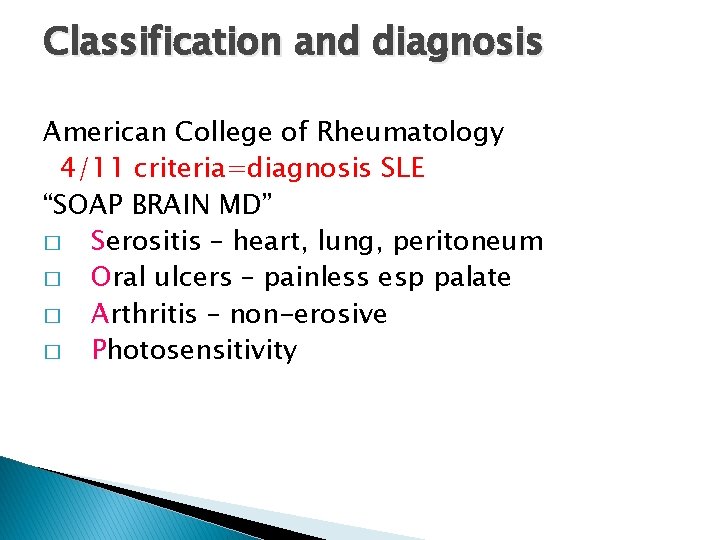 Classification and diagnosis

American College of Rheumatology
4/11 criteria=diagnosis SLE
“SOAP BRAIN MD”
□ Serositis – heart, lung, peritoneum
□ Oral ulcers – painless esp palate
□ Arthritis – non-erosive
□ Photosensitivity